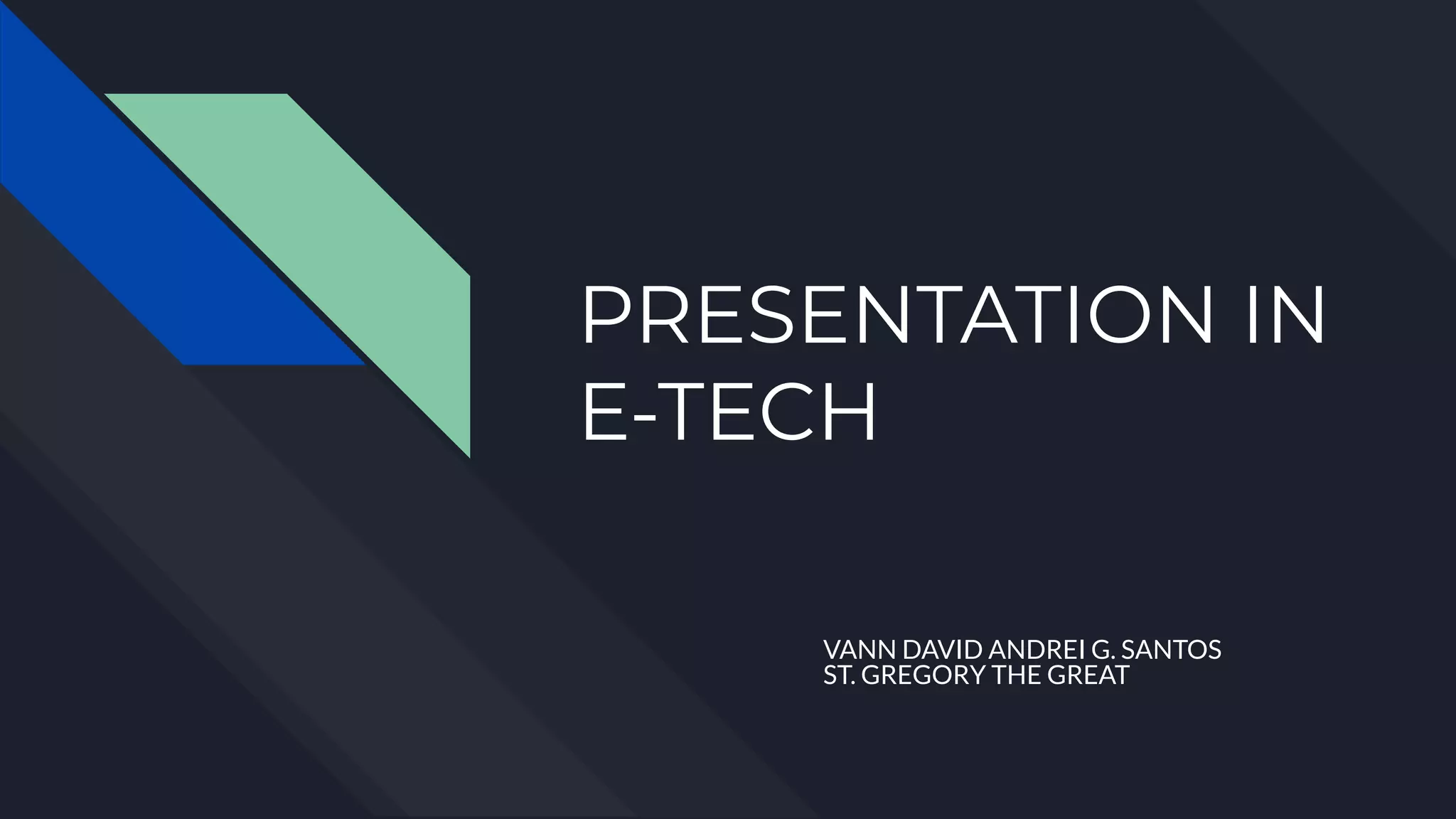 PRESENTATION IN E-TECH

VANN DAVID ANDREI G. SANTOS
ST. GREGORY THE GREAT